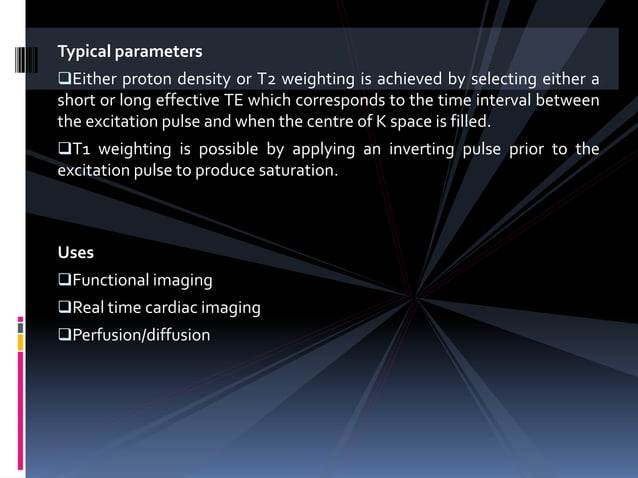 Typical parameters

❑Either proton density or T2 weighting is achieved by selecting either a short or long effective TE which corresponds to the time interval between the excitation pulse and when the centre of K space is filled.

❑T1 weighting is possible by applying an inverting pulse prior to the excitation pulse to produce saturation.

Uses

❑Functional imaging

❑Real time cardiac imaging

❑Perfusion/diffusion